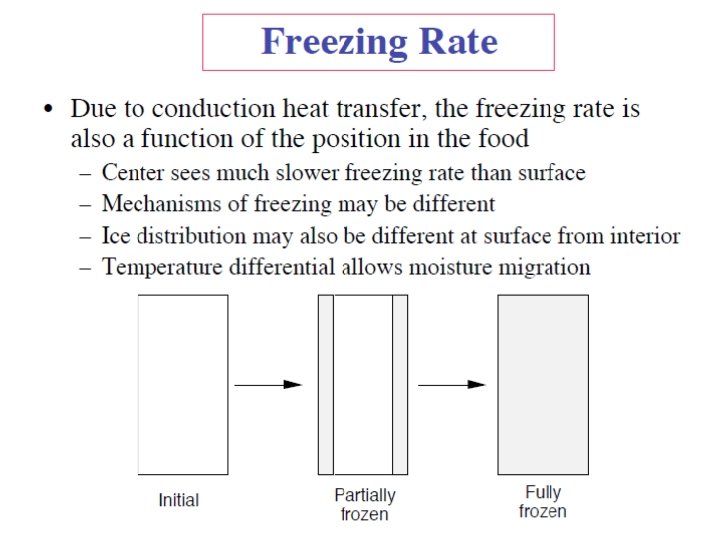 Freezing Rate

• Due to conduction heat transfer, the freezing rate is also a function of the position in the food
– Center sees much slower freezing rate than surface
– Mechanisms of freezing may be different
– Ice distribution may also be different at surface from interior
– Temperature differential allows moisture migration

Initial

Partially frozen

Fully frozen